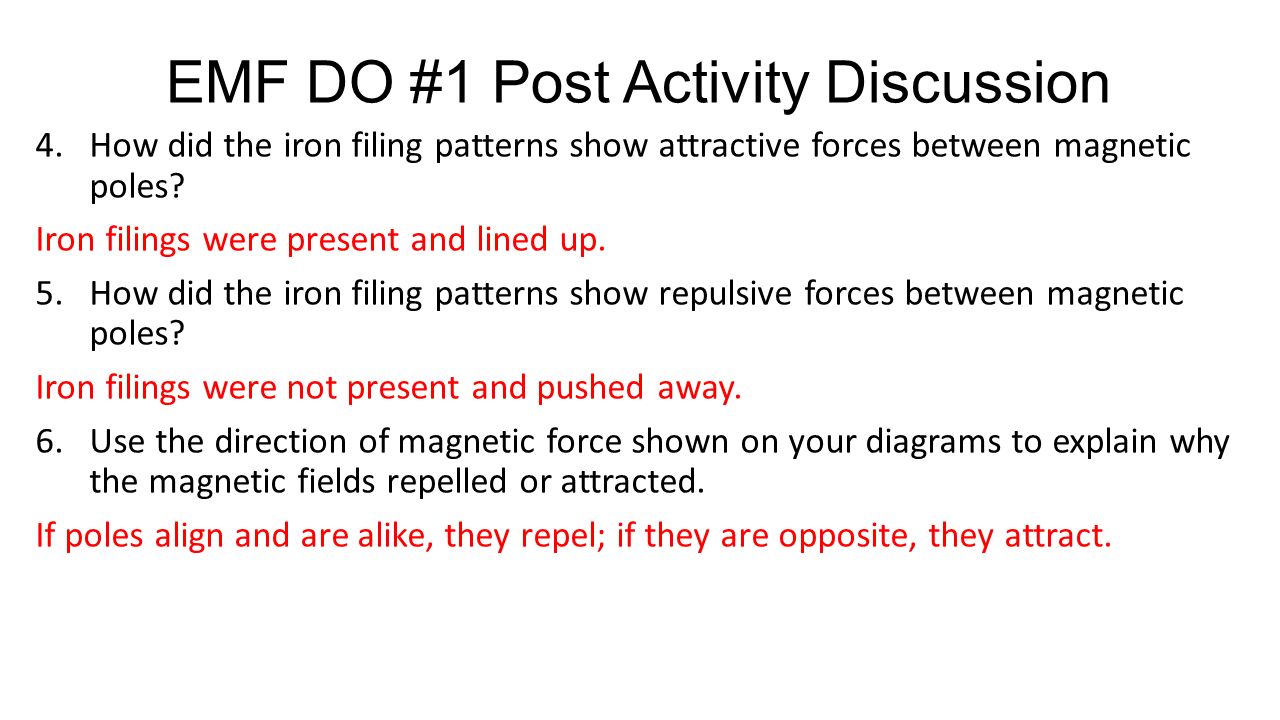 EMF DO #1 Post Activity Discussion

4. How did the iron filing patterns show attractive forces between magnetic poles?

Iron filings were present and lined up.

5. How did the iron filing patterns show repulsive forces between magnetic poles?

Iron filings were not present and pushed away.

6. Use the direction of magnetic force shown on your diagrams to explain why the magnetic fields repelled or attracted.

If poles align and are alike, they repel; if they are opposite, they attract.